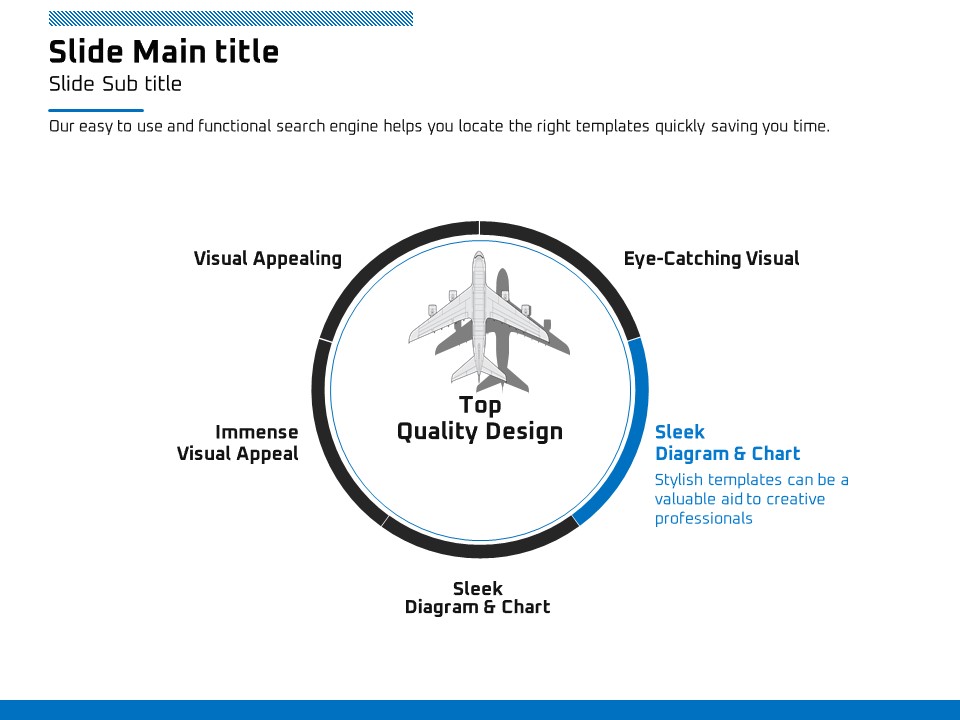 Slide Main title

Slide Sub title

Our easy to use and functional search engine helps you locate the right templates quickly saving you time.

Visual Appealing

Eye-Catching Visual

Top
Quality Design

Immense
Visual Appeal

Sleek
Diagram & Chart

Stylish templates can be a valuable aid to creative professionals

Sleek
Diagram & Chart